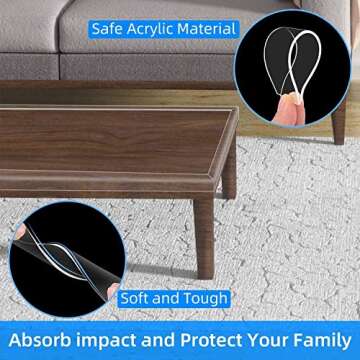 Safe Acrylic Material

Soft and Tough

Absorb impact and Protect Your Family